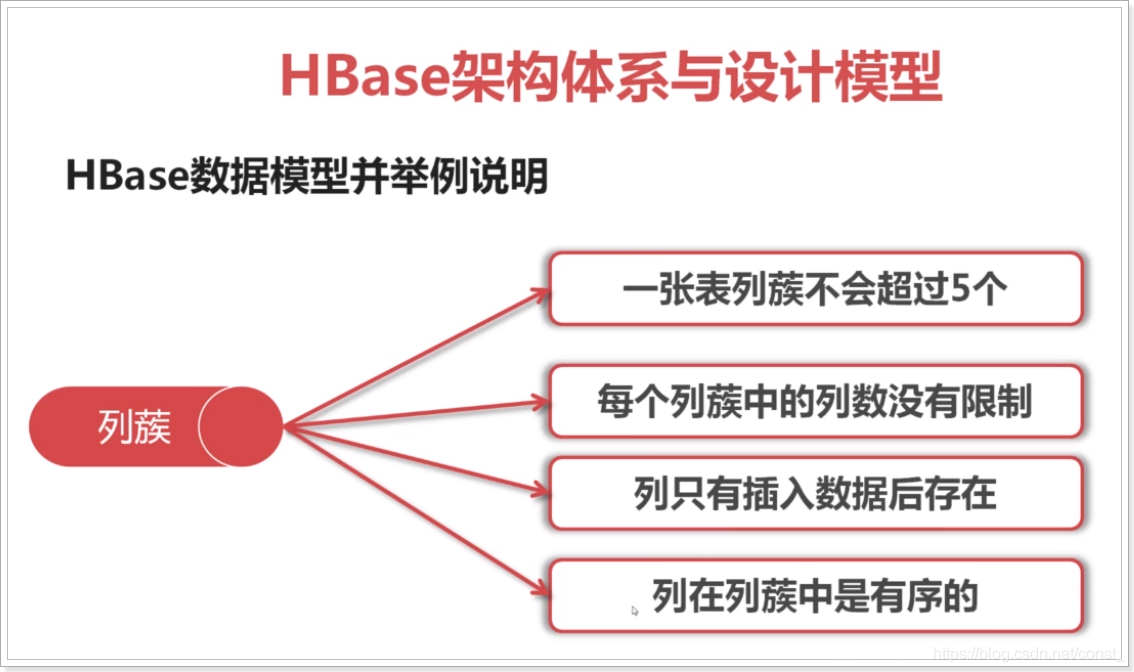 HBase架构体系与设计模型

HBase数据模型并举例说明

列簇

一张表列簇不会超过5个

每个列簇中的列数没有限制

列只有插入数据后存在

列在列簇中是有序的

https://blog.csdn.net/const_